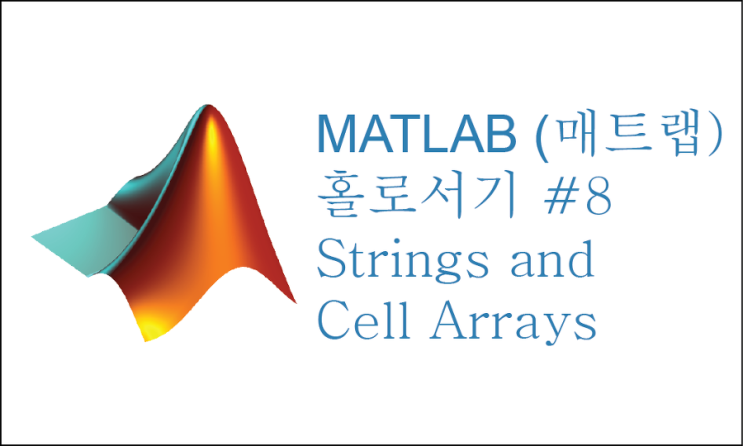 MATLAB (매트랩)
홀로서기 #8
Strings and
Cell Arrays